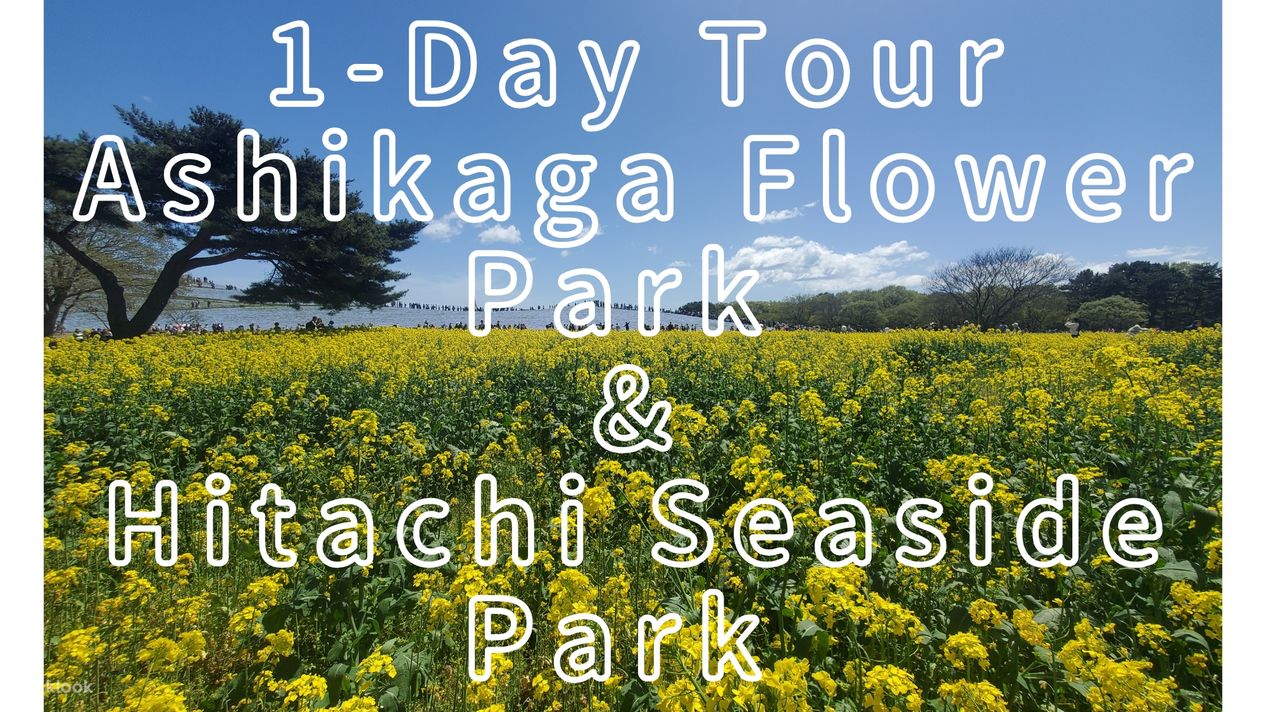 1-Day Tour
Ashikaga Flower Park
&
Hitachi Seaside Park

klook